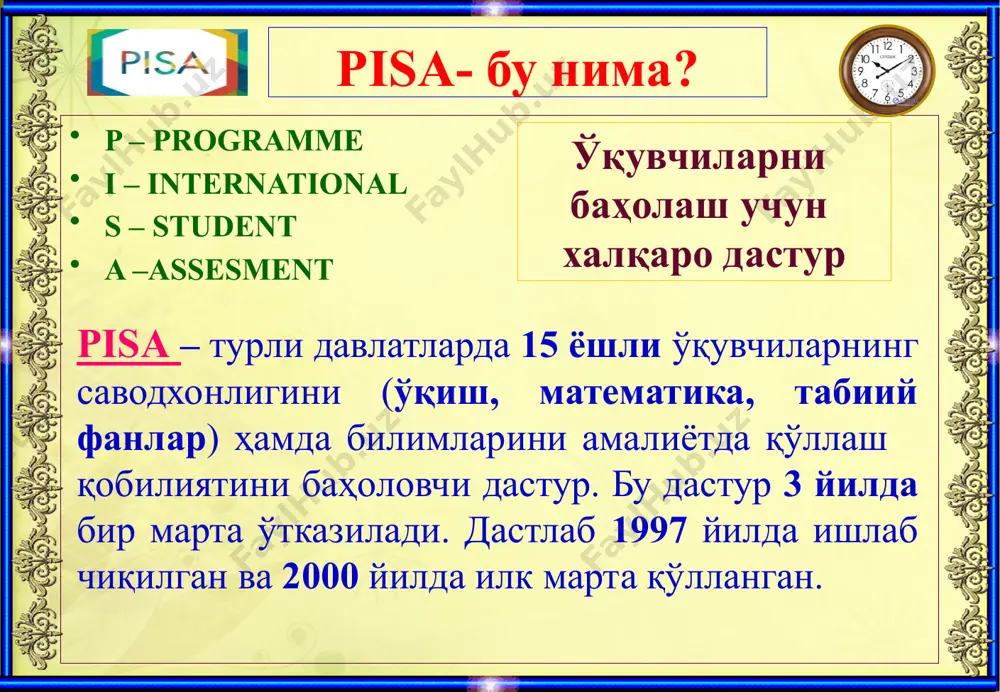 PISA

PISA- бу нима?

- P – PROGRAMME
- I – INTERNATIONAL
- S – STUDENT
- A –ASSESMENT

Ўқувчиларни баҳолаш учун халқаро дастур

PISA – турли давлатларда 15 ёшли ўқувчиларнинг саводхонлигини (ўқиш, математика, табиий фанлар) ҳамда билимларини амалиётда қўллаш қобилиятини баҳоловчи дастур. Бу дастур 3 йилда бир марта ўтказилади. Дастлаб 1997 йилда ишлаб чиқилган ва 2000 йилда илк марта қўлланган.

FaylHub.uz